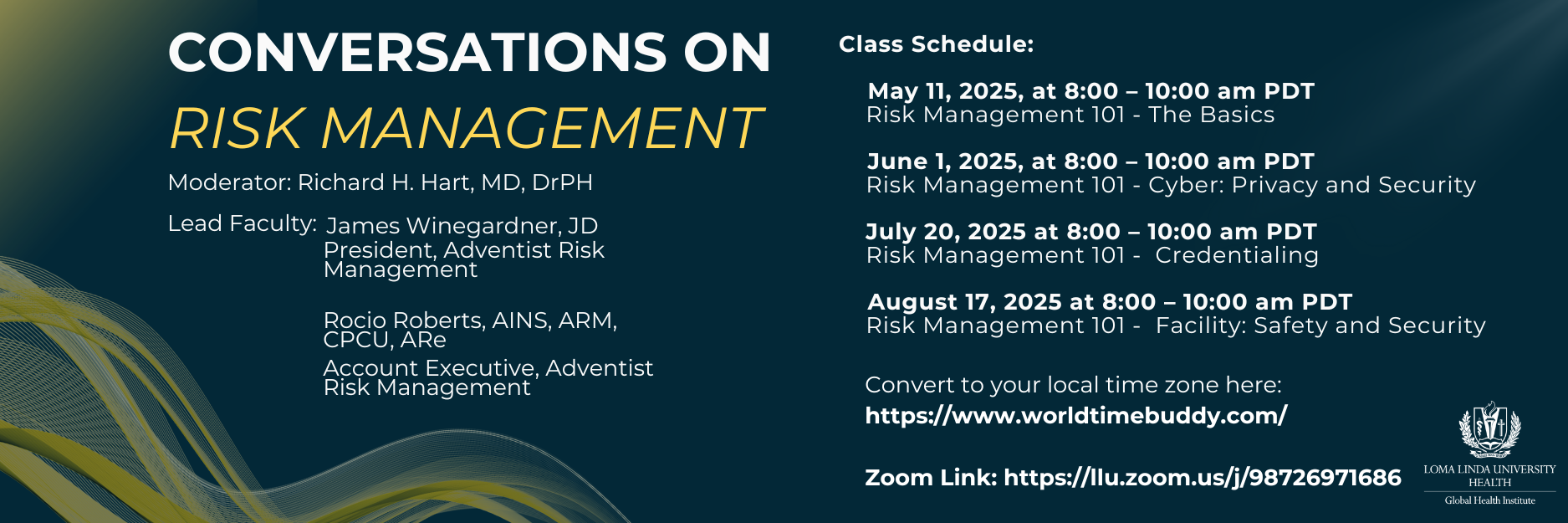 CONVERSATIONS ON
RISK MANAGEMENT

Moderator: Richard H. Hart, MD, DrPH

Lead Faculty: James Winegardner, JD
President, Adventist Risk Management

Rocio Roberts, AINS, ARM, CPCU, ARe
Account Executive, Adventist Risk Management

Class Schedule:

May 11, 2025, at 8:00 – 10:00 am PDT
Risk Management 101 - The Basics

June 1, 2025, at 8:00 – 10:00 am PDT
Risk Management 101 - Cyber: Privacy and Security

July 20, 2025 at 8:00 – 10:00 am PDT
Risk Management 101 - Credentialing

August 17, 2025 at 8:00 – 10:00 am PDT
Risk Management 101 - Facility: Safety and Security

Convert to your local time zone here:
https://www.worldtimebuddy.com/

Zoom Link: https://llu.zoom.us/j/98726971686

LOMA LINDA UNIVERSITY HEALTH
Global Health Institute